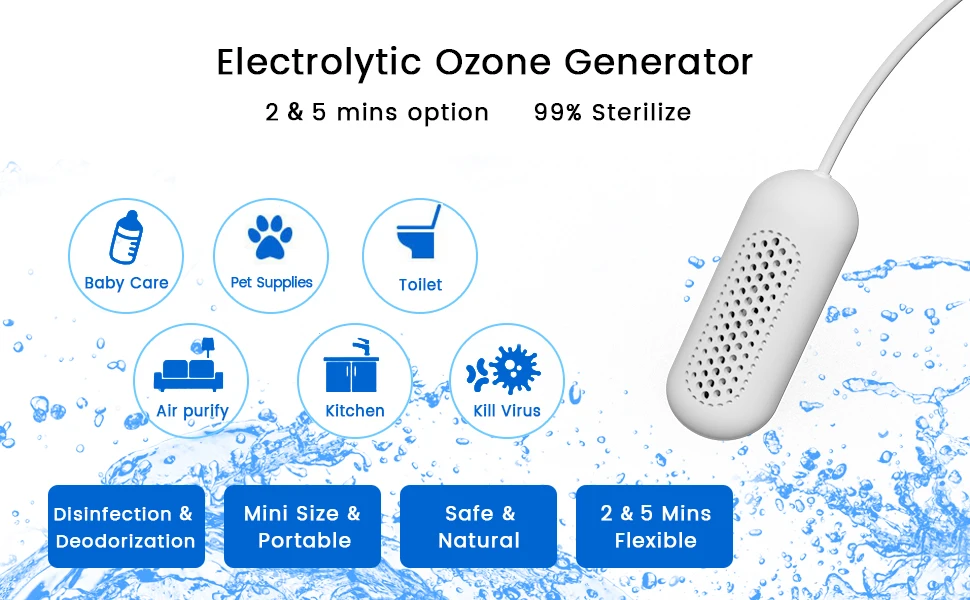 Electrolytic Ozone Generator

2 & 5 mins option 99% Sterilize

Baby Care

Pet Supplies

Toilet

Air purify

Kitchen

Kill Virus

Disinfection & Deodorization

Mini Size & Portable

Safe & Natural

2 & 5 Mins Flexible